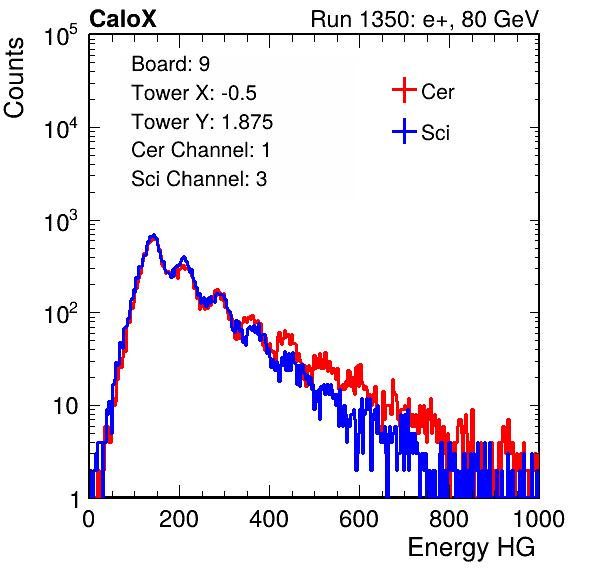 CaloX

Run 1350: e+, 80 GeV

Counts

$10^5$

$10^4$

$10^3$

$10^2$

10

1

Board: 9
Tower X: -0.5
Tower Y: 1.875
Cer Channel: 1
Sci Channel: 3

Cer

Sci

0 200 400 600 800 1000

Energy HG